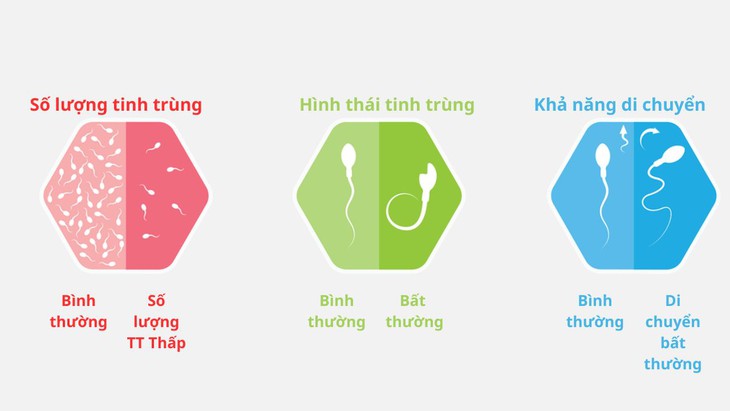 Số lượng tinh trùng

Bình thường

Số lượng TT Thấp

Hình thái tinh trùng

Bình thường

Bất thường

Khả năng di chuyển

Bình thường

Di chuyển bất thường